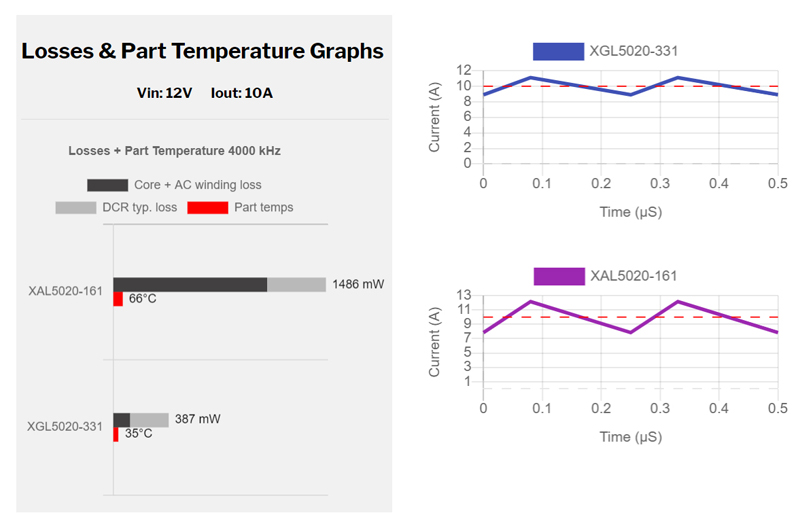 Losses & Part Temperature Graphs

Vin: 12V Iout: 10A

Losses + Part Temperature 4000 kHz

Core + AC winding loss

DCR typ. loss

Part temps

XAL5020-161

1486 mW

66°C

XGL5020-331

387 mW

35°C

XGL5020-331

Current (A)

12
10
8
6
4
2
0

0 0.1 0.2 0.3 0.4 0.5

Time (µS)

XAL5020-161

Current (A)

13
11
9
7
5
3
1

0 0.1 0.2 0.3 0.4 0.5

Time (µS)